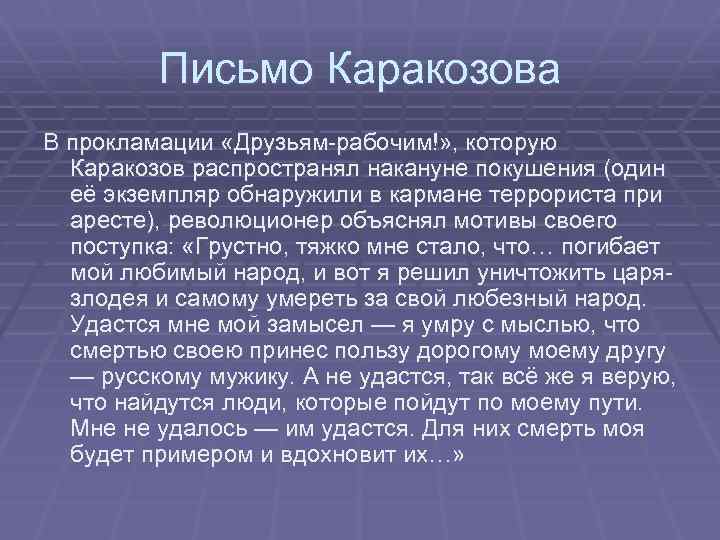 Письмо Каракозова

В прокламации «Друзьям-рабочим!», которую Каракозов распространял накануне покушения (один её экземпляр обнаружили в кармане террориста при аресте), революционер объяснял мотивы своего поступка: «Грустно, тяжко мне стало, что… погибает мой любимый народ, и вот я решил уничтожить царя-злодея и самому умереть за свой любезный народ. Удастся мне мой замысел — я умру с мыслью, что смертью своею принес пользу дорогому моему другу — русскому мужику. А не удастся, так всё же я верую, что найдутся люди, которые пойдут по моему пути. Мне не удалось — им удастся. Для них смерть моя будет примером и вдохновит их…»